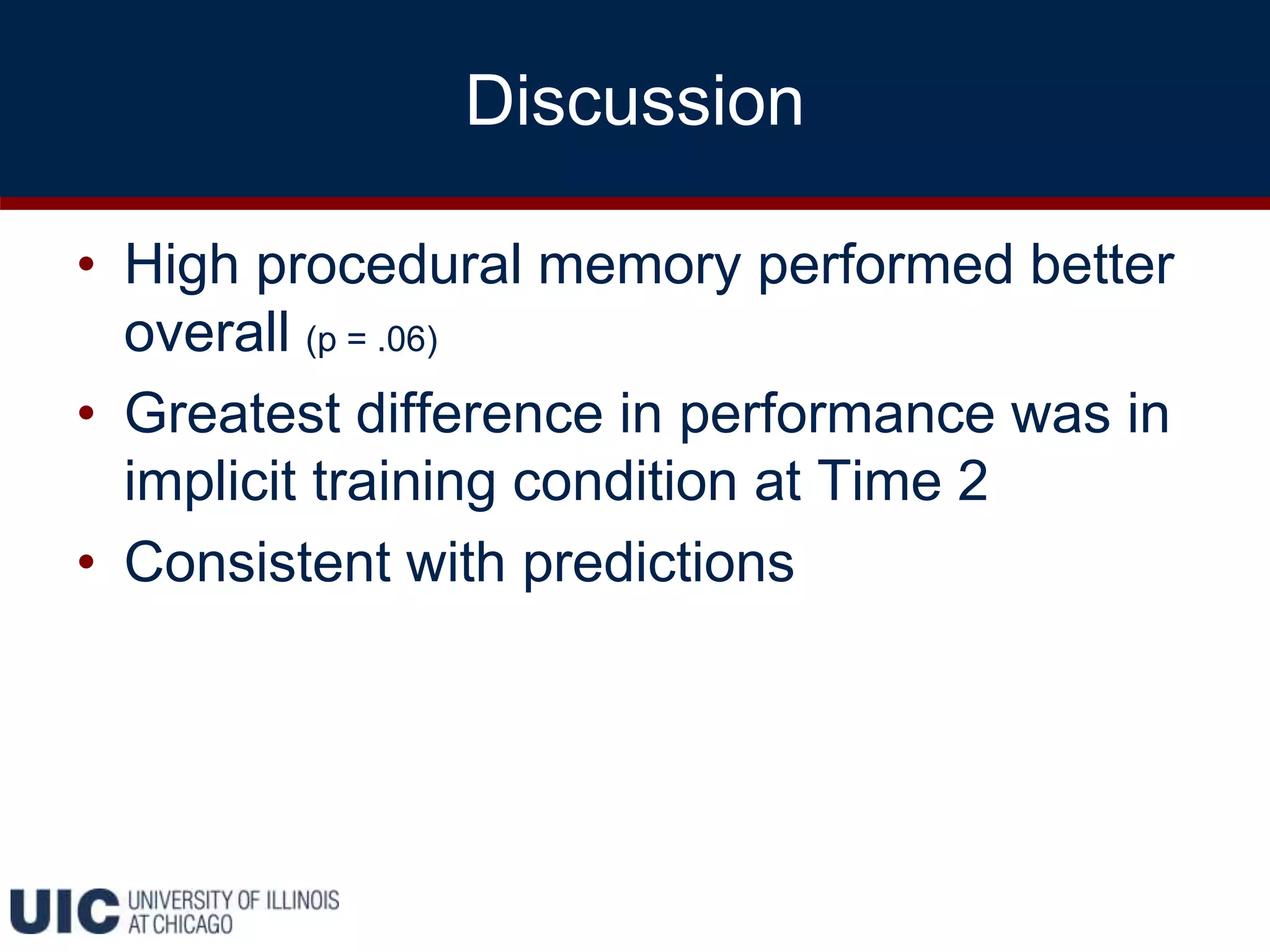 Discussion

• High procedural memory performed better overall (p = .06)
• Greatest difference in performance was in implicit training condition at Time 2
• Consistent with predictions

UIC UNIVERSITY OF ILLINOIS AT CHICAGO